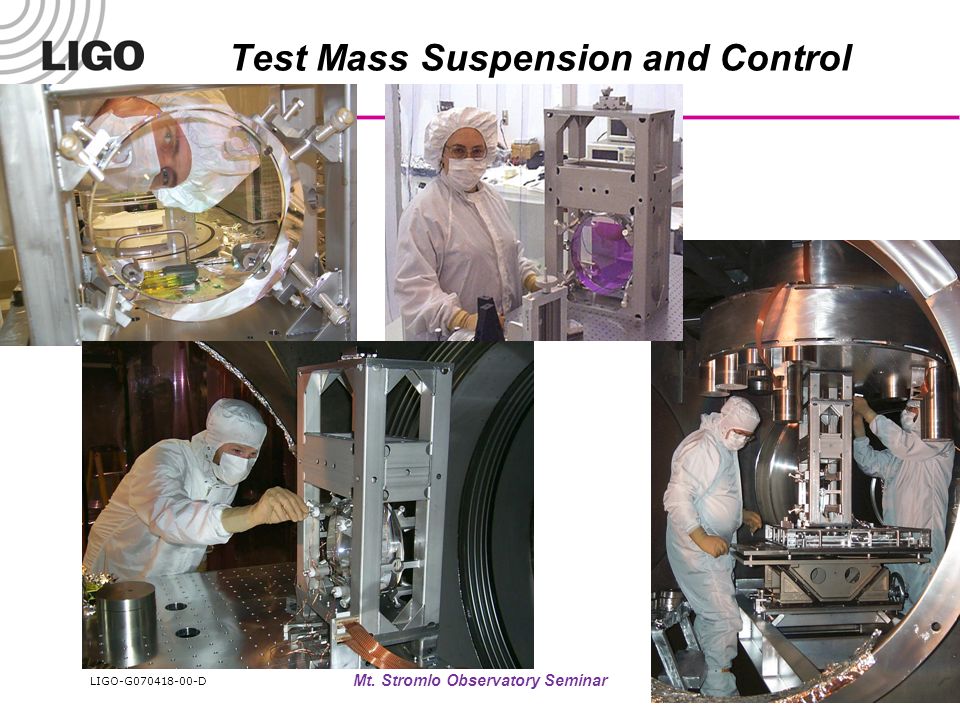 LIGO

Test Mass Suspension and Control

LIGO-G070418-00-D

Mt. Stromlo Observatory Seminar